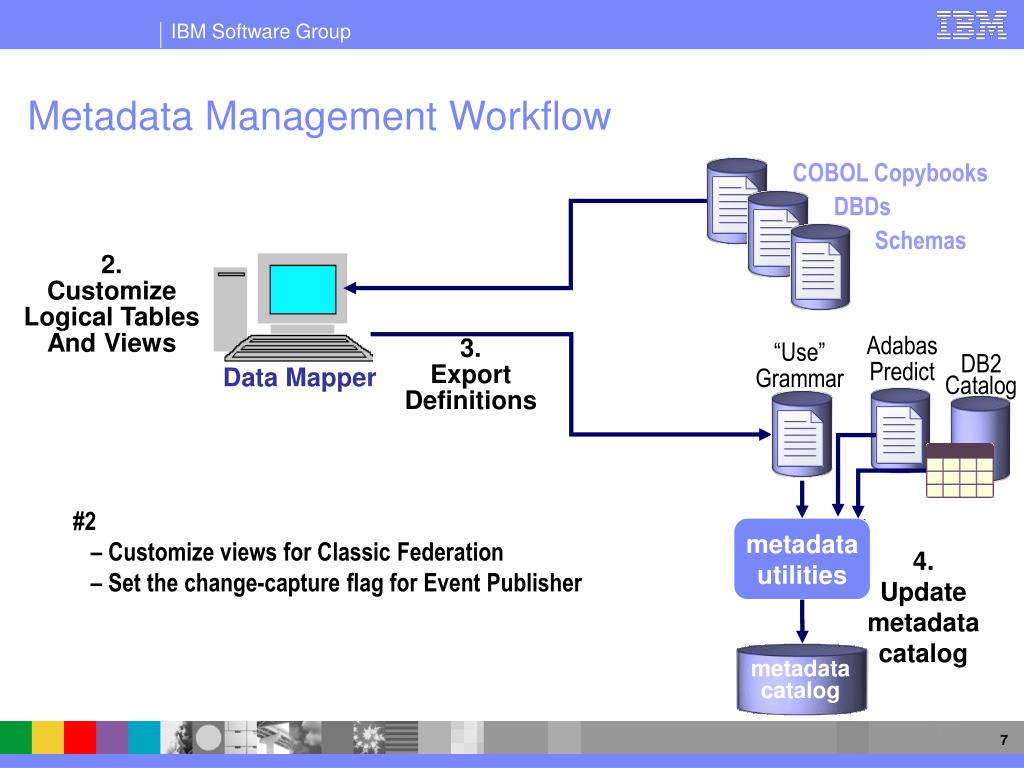 IBM Software Group

IBM

Metadata Management Workflow

COBOL Copybooks
DBDs
Schemas

2.
Customize
Logical Tables
And Views

Data Mapper

3.
Export
Definitions

"Use"
Grammar

Adabas
Predict

DB2
Catalog

#2
– Customize views for Classic Federation
– Set the change-capture flag for Event Publisher

metadata
utilities

4.
Update
metadata
catalog

metadata
catalog

7